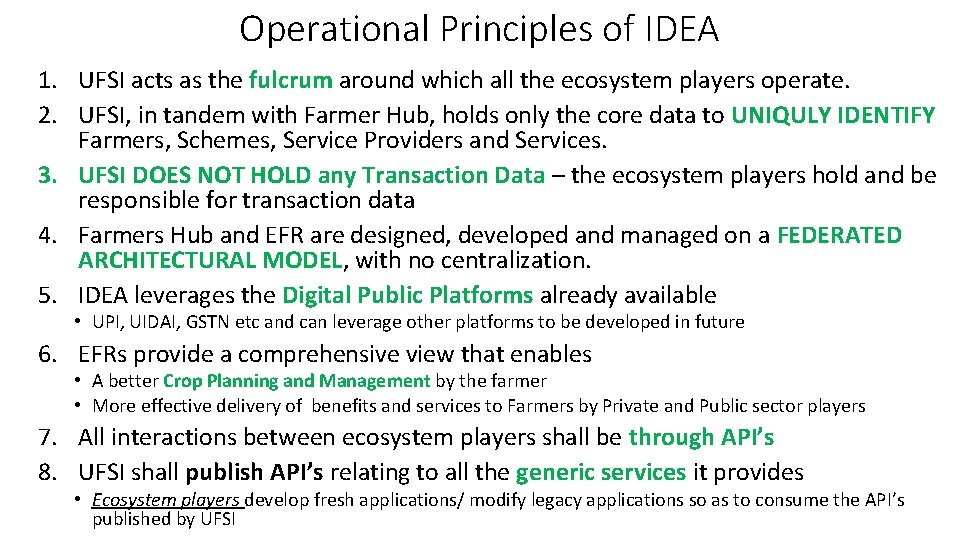 Operational Principles of IDEA

1. UFSI acts as the fulcrum around which all the ecosystem players operate.
2. UFSI, in tandem with Farmer Hub, holds only the core data to UNIQULY IDENTIFY Farmers, Schemes, Service Providers and Services.
3. UFSI DOES NOT HOLD any Transaction Data – the ecosystem players hold and be responsible for transaction data
4. Farmers Hub and EFR are designed, developed and managed on a FEDERATED ARCHITECTURAL MODEL, with no centralization.
5. IDEA leverages the Digital Public Platforms already available
• UPI, UIDAI, GSTN etc and can leverage other platforms to be developed in future
6. EFRs provide a comprehensive view that enables
• A better Crop Planning and Management by the farmer
• More effective delivery of benefits and services to Farmers by Private and Public sector players
7. All interactions between ecosystem players shall be through API's
8. UFSI shall publish API's relating to all the generic services it provides
• Ecosystem players develop fresh applications/ modify legacy applications so as to consume the API's published by UFSI